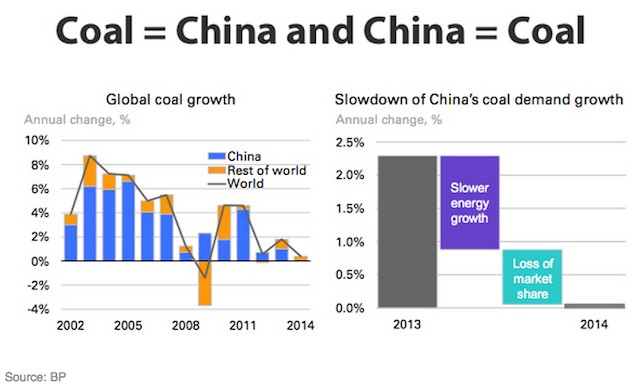 Coal = China and China = Coal

Global coal growth
Annual change, %
10%
8%
6%
4%
2%
0%
-2%
-4%
China
Rest of world
World
2002
2005
2008
2011
2014

Slowdown of China's coal demand growth
Annual change, %
2.5%
2.0%
1.5%
1.0%
0.5%
0.0%
Slower energy growth
Loss of market share
2013
2014

Source: BP